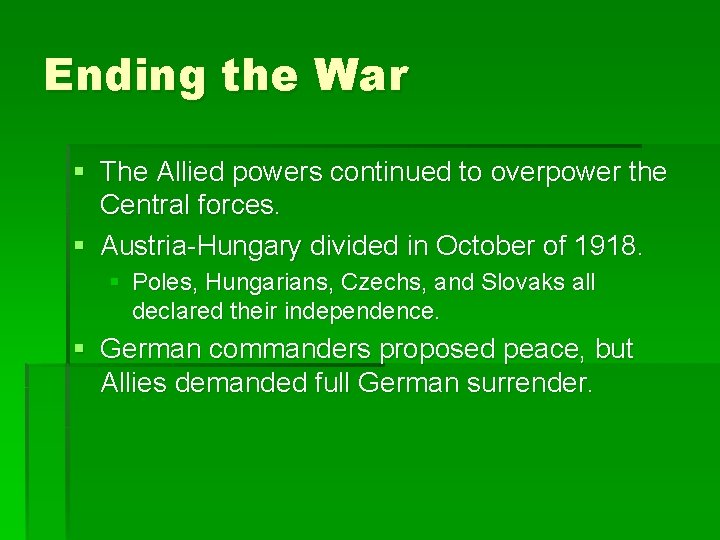 Ending the War

▪ The Allied powers continued to overpower the Central forces.

▪ Austria-Hungary divided in October of 1918.

▪ Poles, Hungarians, Czechs, and Slovaks all declared their independence.

▪ German commanders proposed peace, but Allies demanded full German surrender.